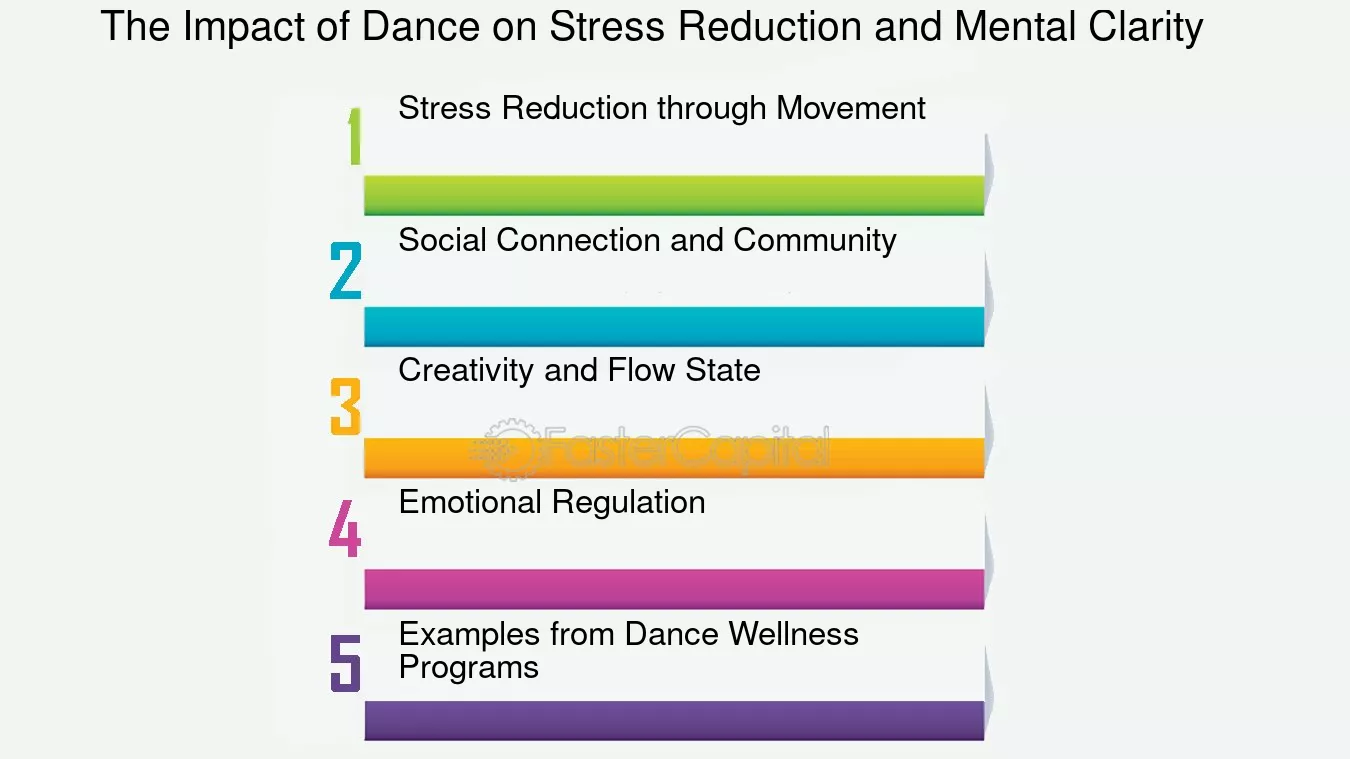 The Impact of Dance on Stress Reduction and Mental Clarity

1 Stress Reduction through Movement

2 Social Connection and Community

3 Creativity and Flow State

FasterCapital

4 Emotional Regulation

5 Examples from Dance Wellness Programs